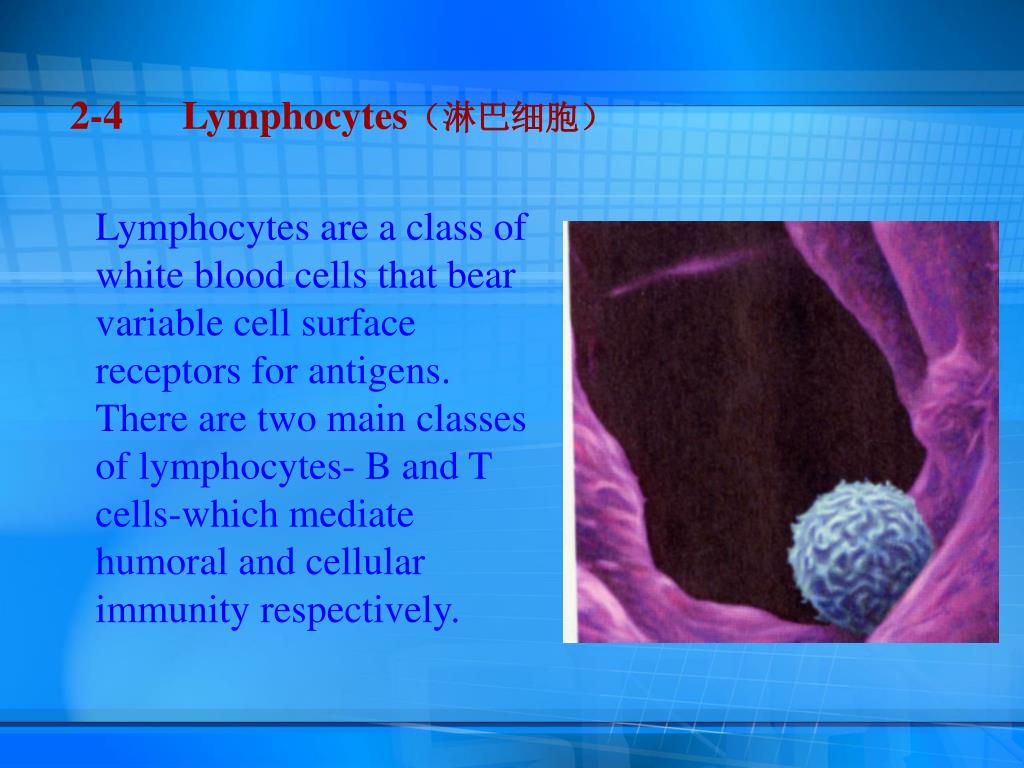 2-4 Lymphocytes（淋巴细胞）

Lymphocytes are a class of white blood cells that bear variable cell surface receptors for antigens. There are two main classes of lymphocytes- B and T cells-which mediate humoral and cellular immunity respectively.